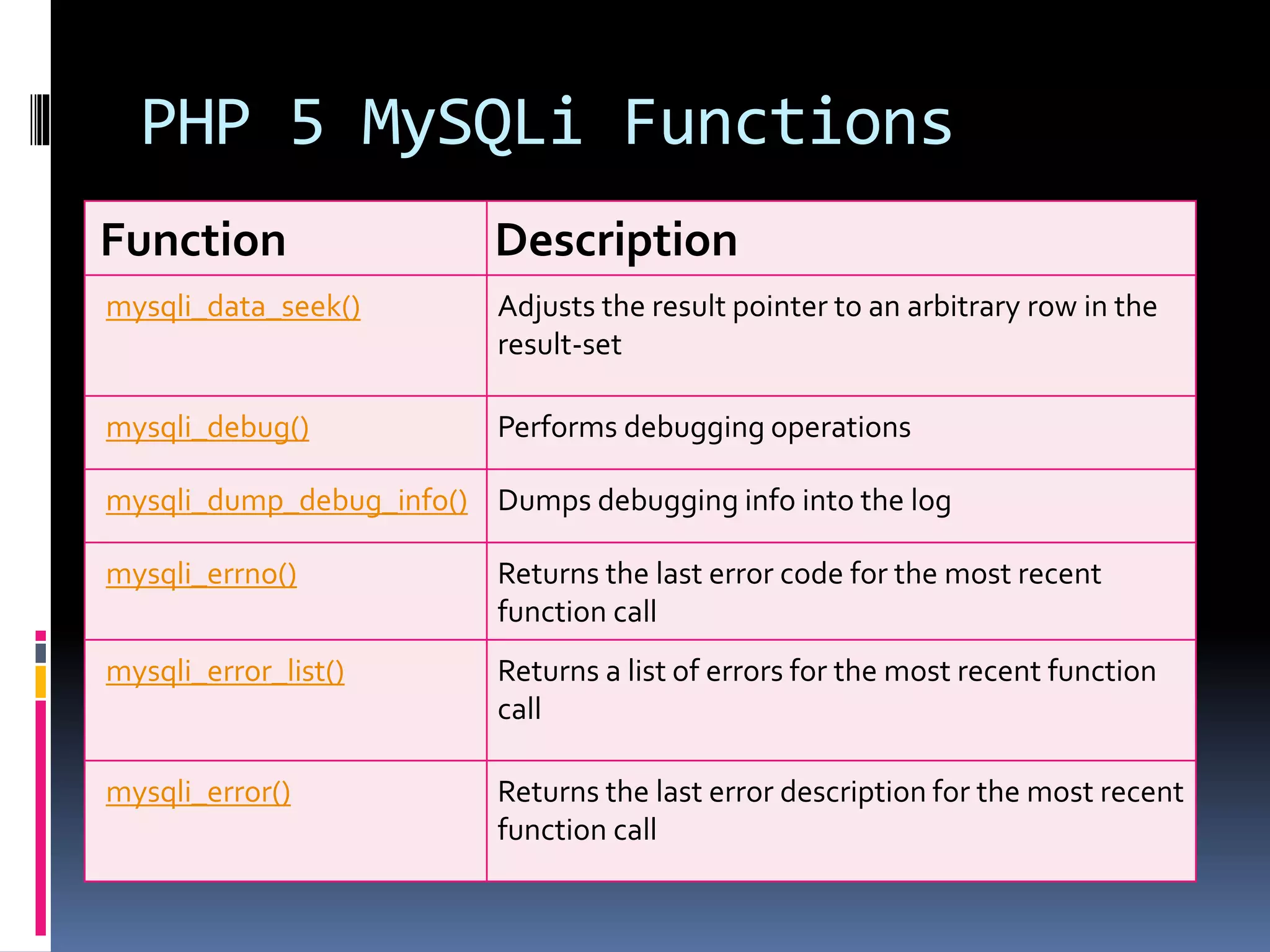 PHP 5 MySQLi Functions

| Function | Description |
|---|---|
| mysqli_data_seek() | Adjusts the result pointer to an arbitrary row in the result-set |
| mysqli_debug() | Performs debugging operations |
| mysqli_dump_debug_info() | Dumps debugging info into the log |
| mysqli_errno() | Returns the last error code for the most recent function call |
| mysqli_error_list() | Returns a list of errors for the most recent function call |
| mysqli_error() | Returns the last error description for the most recent function call |